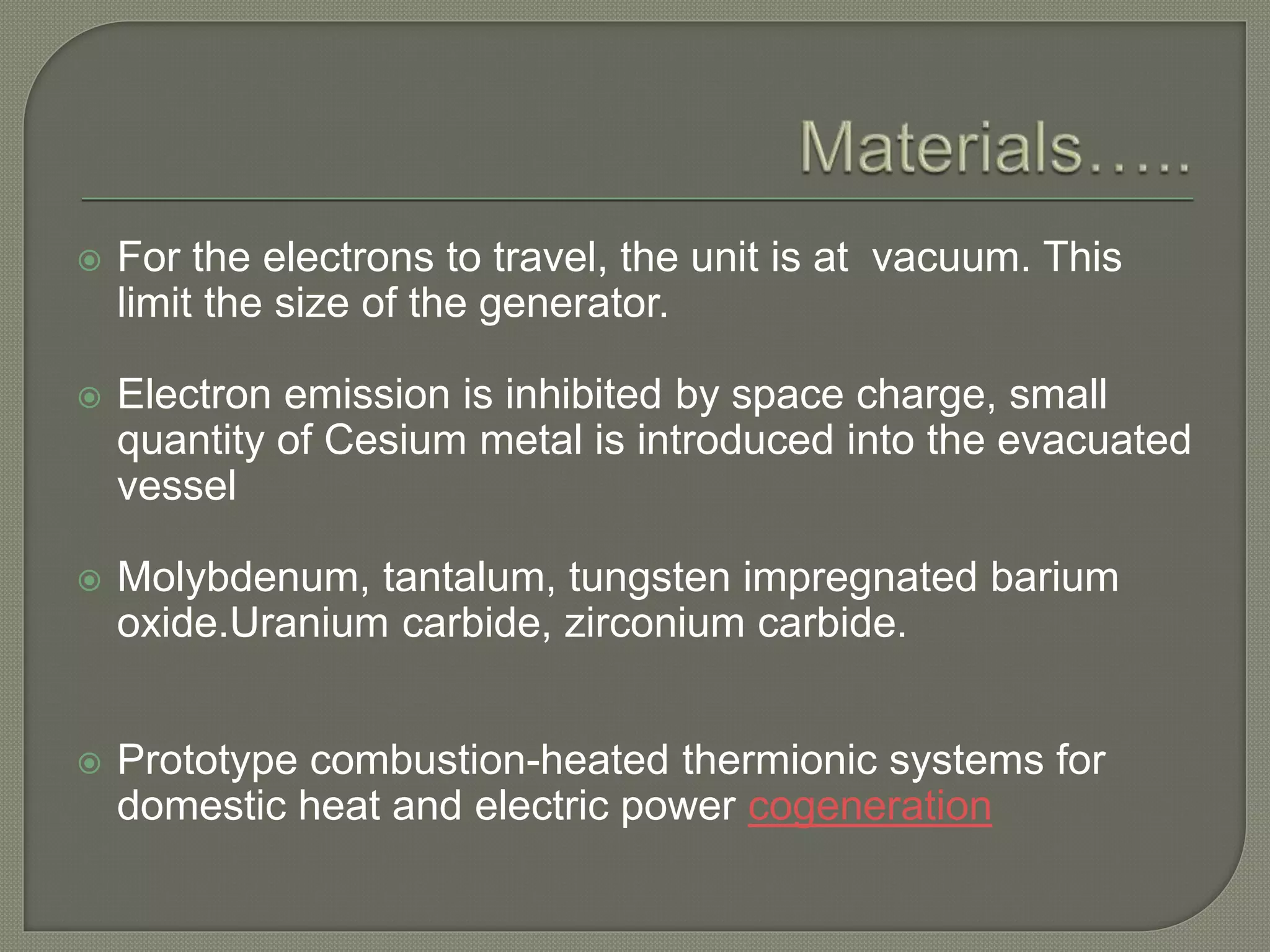 Materials…..

For the electrons to travel, the unit is at  vacuum. This limit the size of the generator.

Electron emission is inhibited by space charge, small quantity of Cesium metal is introduced into the evacuated vessel

Molybdenum, tantalum, tungsten impregnated barium oxide.Uranium carbide, zirconium carbide.

Prototype combustion-heated thermionic systems for domestic heat and electric power cogeneration